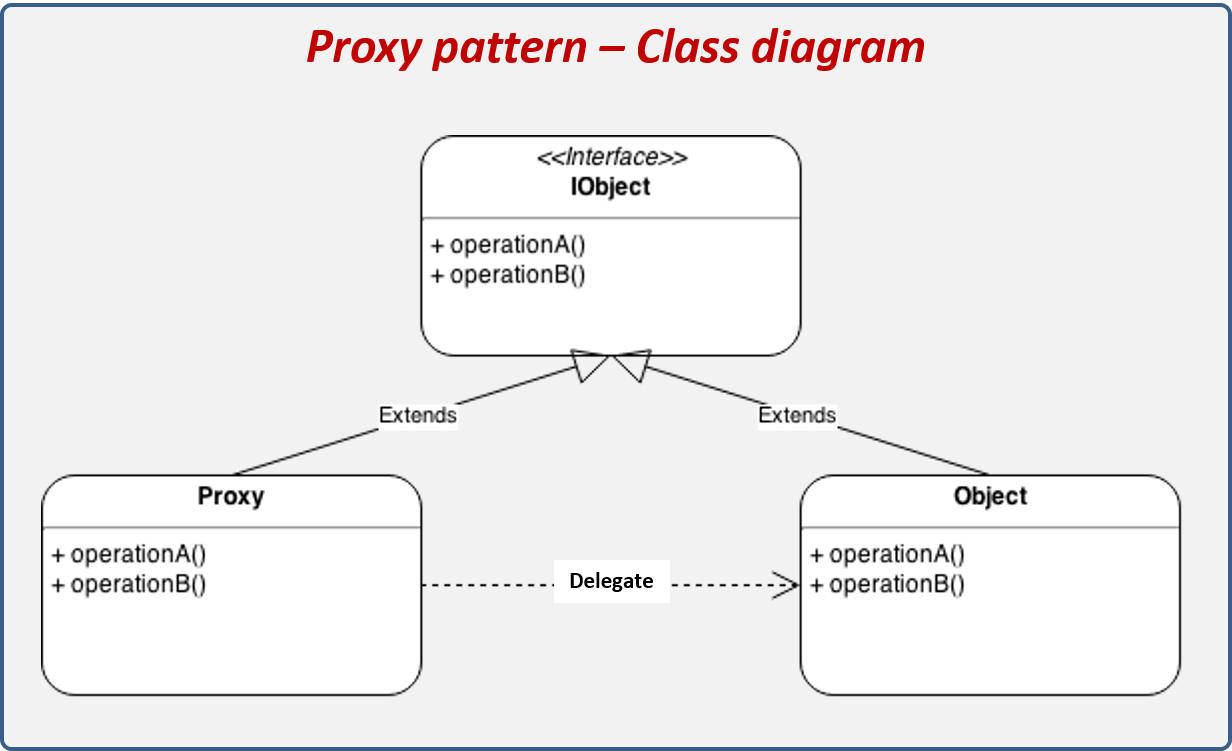 Proxy pattern – Class diagram

<<Interface>>
IObject

+ operationA()
+ operationB()

Extends

Extends

Proxy

+ operationA()
+ operationB()

Delegate

Object

+ operationA()
+ operationB()